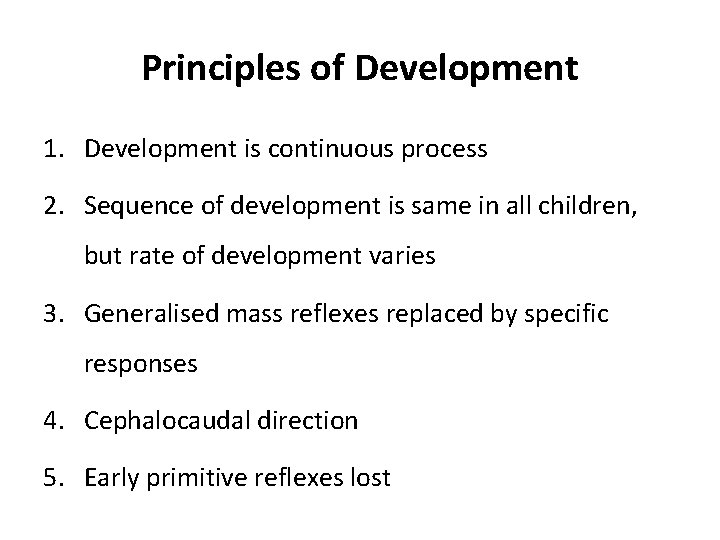 Principles of Development

1. Development is continuous process

2. Sequence of development is same in all children, but rate of development varies

3. Generalised mass reflexes replaced by specific responses

4. Cephalocaudal direction

5. Early primitive reflexes lost